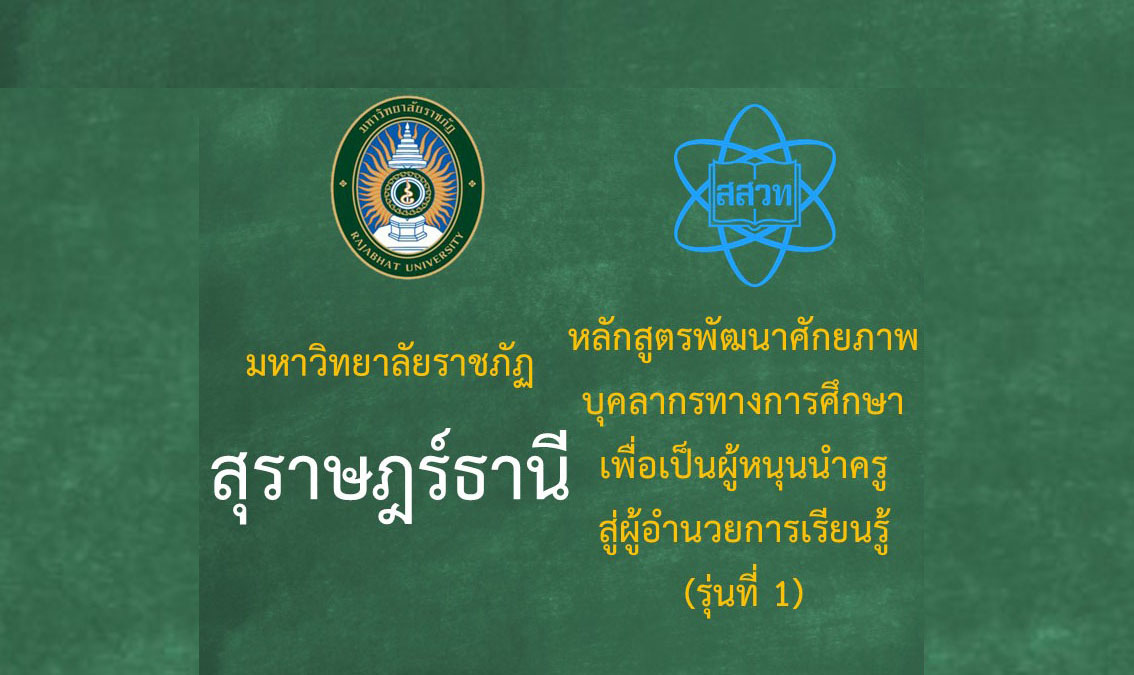 มหาวิทยาลัยราชภัฏ
RAJABHAT UNIVERSITY

สสวท

มหาวิทยาลัยราชภัฏ

สุราษฎร์ธานี

หลักสูตรพัฒนาศักยภาพ
บุคลากรทางการศึกษา
เพื่อเป็นผู้หนุนนำครู
สู่ผู้อำนวยการเรียนรู้
(รุ่นที่ 1)